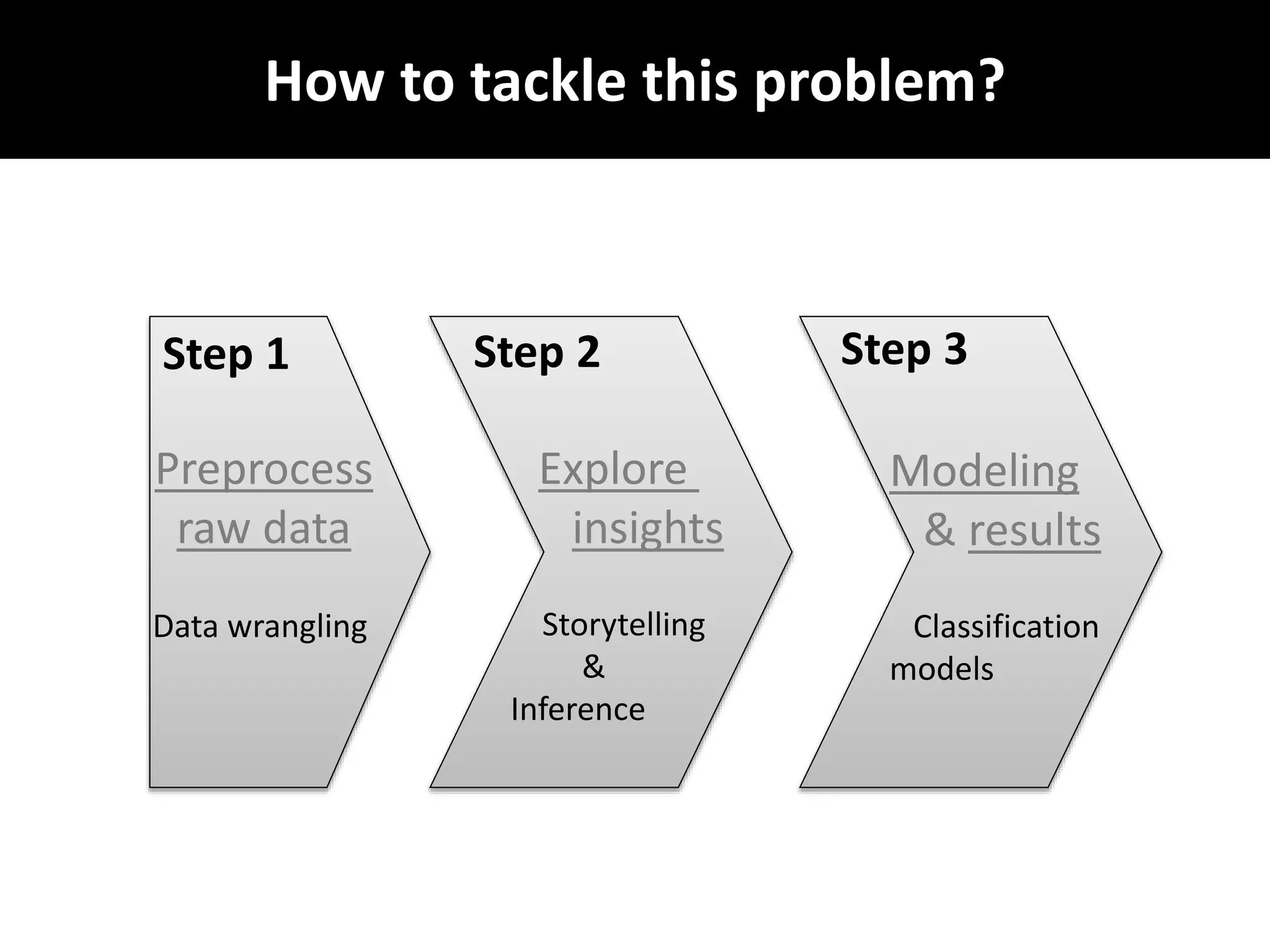 How to tackle this problem?

Step 1

Preprocess raw data

Data wrangling

Step 2

Explore insights

Storytelling & Inference

Step 3

Modeling & results

Classification models